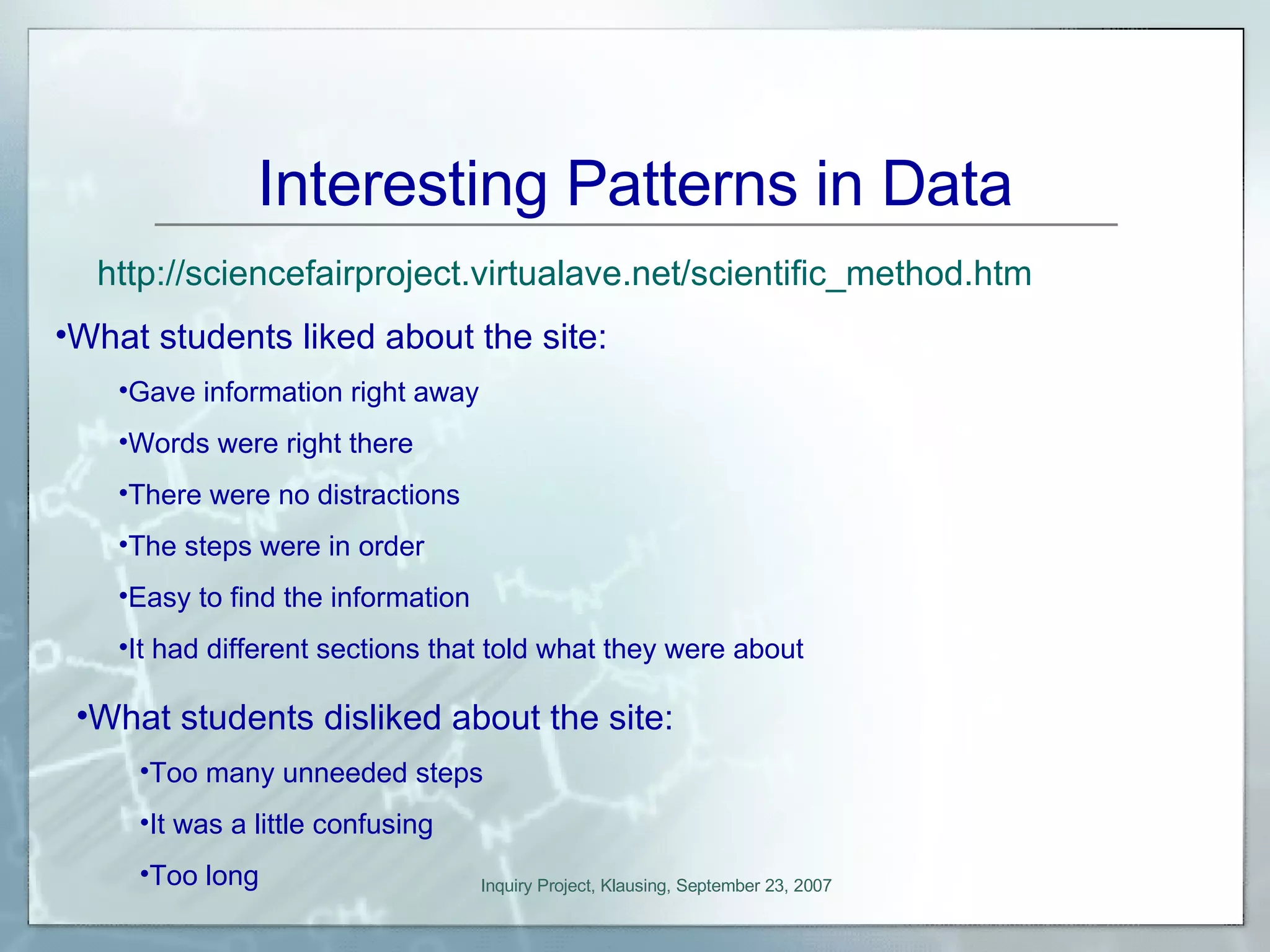 Interesting Patterns in Data

http://sciencefairproject.virtualave.net/scientific_method.htm

•What students liked about the site:

•Gave information right away

•Words were right there

•There were no distractions

•The steps were in order

•Easy to find the information

•It had different sections that told what they were about

•What students disliked about the site:

•Too many unneeded steps

•It was a little confusing

•Too long

Inquiry Project, Klausing, September 23, 2007